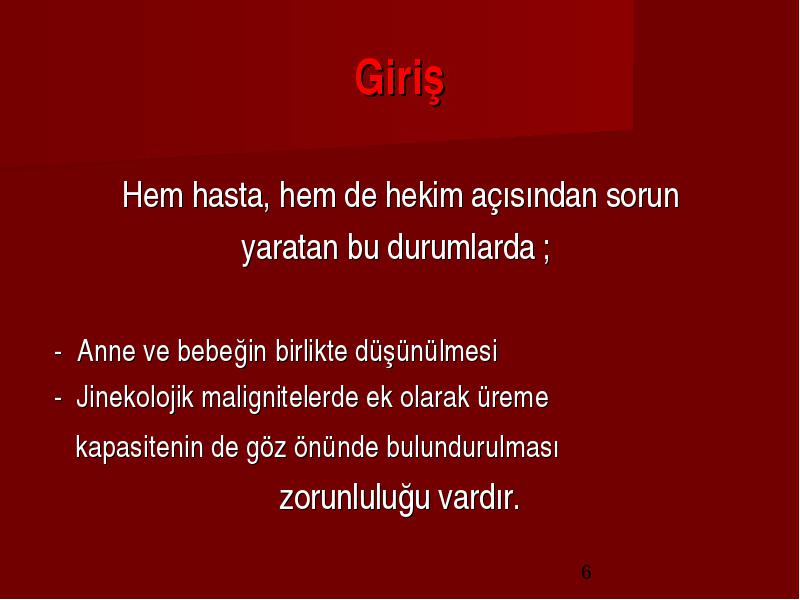 Giriş

Hem hasta, hem de hekim açısından sorun yaratan bu durumlarda ;

- Anne ve bebeğin birlikte düşünülmesi
- Jinekolojik malignitelerde ek olarak üreme kapasitenin de göz önünde bulundurulması

zorunluluğu vardır.

6